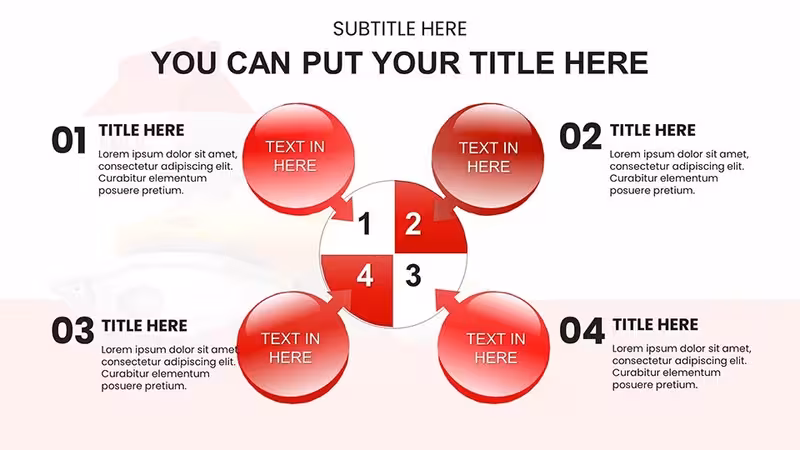 SUBTITLE HERE

YOU CAN PUT YOUR TITLE HERE

01

TITLE HERE

Lorem ipsum dolor sit amet, consectetur adipiscing elit. Curabitur elementum posuere pretium.

TEXT IN HERE

TEXT IN HERE

02

TITLE HERE

Lorem ipsum dolor sit amet, consectetur adipiscing elit. Curabitur elementum posuere pretium.

1

2

4

3

03

TITLE HERE

Lorem ipsum dolor sit amet, consectetur adipiscing elit. Curabitur elementum posuere pretium.

TEXT IN HERE

TEXT IN HERE

04

TITLE HERE

Lorem ipsum dolor sit amet, consectetur adipiscing elit. Curabitur elementum posuere pretium.